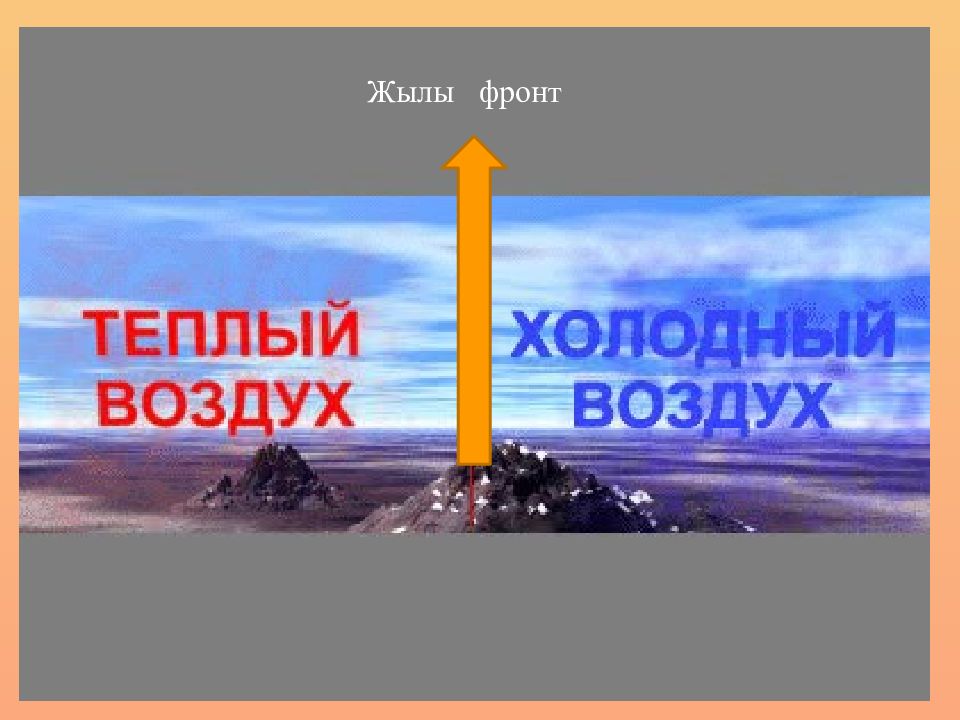 Жылы фронт

ТЕПЛЫЙ ВОЗДУХ

ХОЛОДНЫЙ ВОЗДУХ